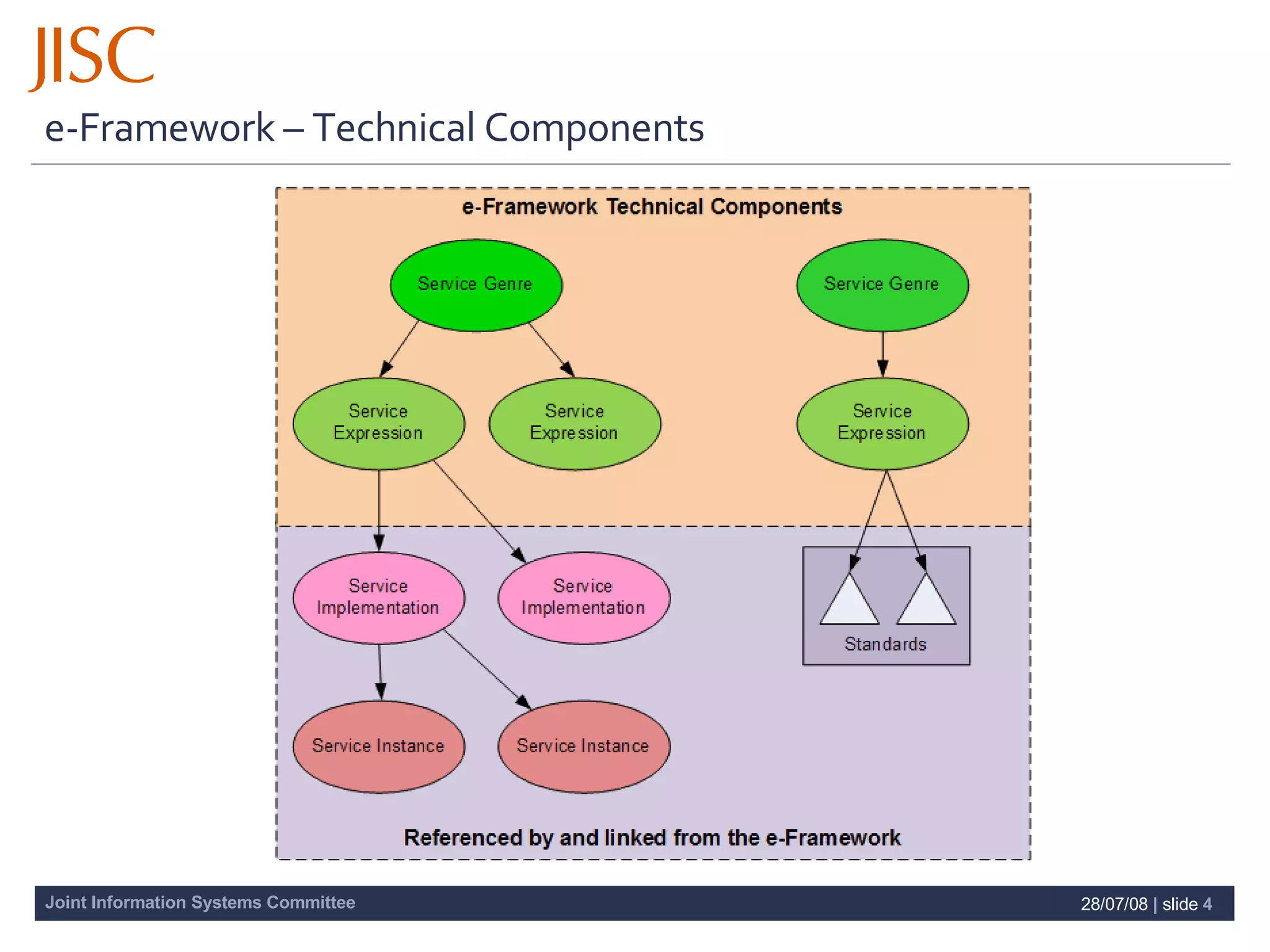 JISC

e-Framework – Technical Components

e-Framework Technical Components

Service Genre

Service Genre

Service Expression

Service Expression

Service Expression

Service Implementation

Service Implementation

Standards

Service Instance

Service Instance

Referenced by and linked from the e-Framework

Joint Information Systems Committee

28/07/08 | slide 4